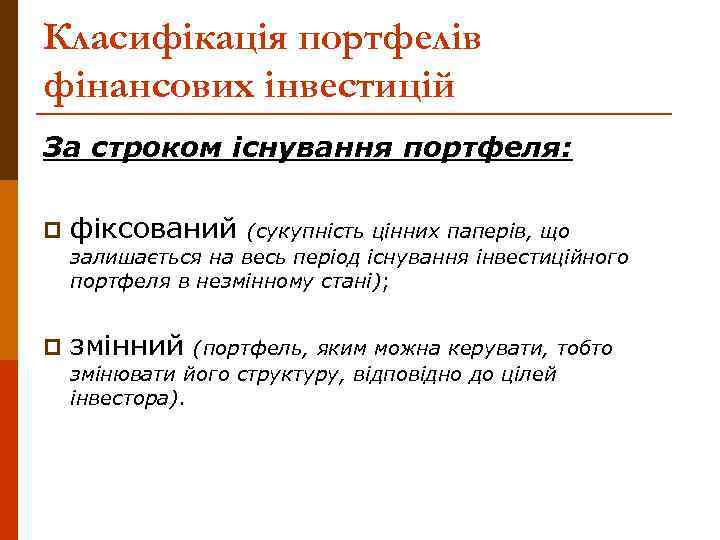 Класифікація портфелів фінансових інвестицій

За строком існування портфеля:

фіксований (сукупність цінних паперів, що залишається на весь період існування інвестиційного портфеля в незмінному стані);

змінний (портфель, яким можна керувати, тобто змінювати його структуру, відповідно до цілей інвестора).